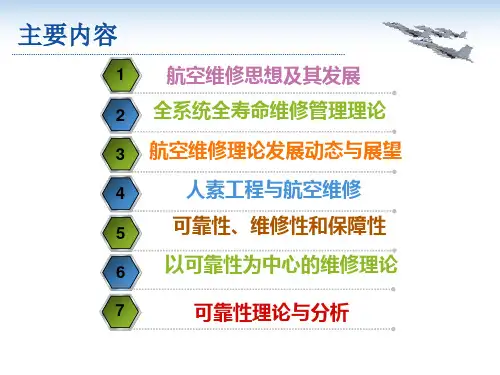 主要内容

1 航空维修思想及其发展

2 全系统全寿命维修管理理论

3 航空维修理论发展动态与展望

4 人素工程与航空维修

5 可靠性、维修性和保障性

6 以可靠性为中心的维修理论

7 可靠性理论与分析